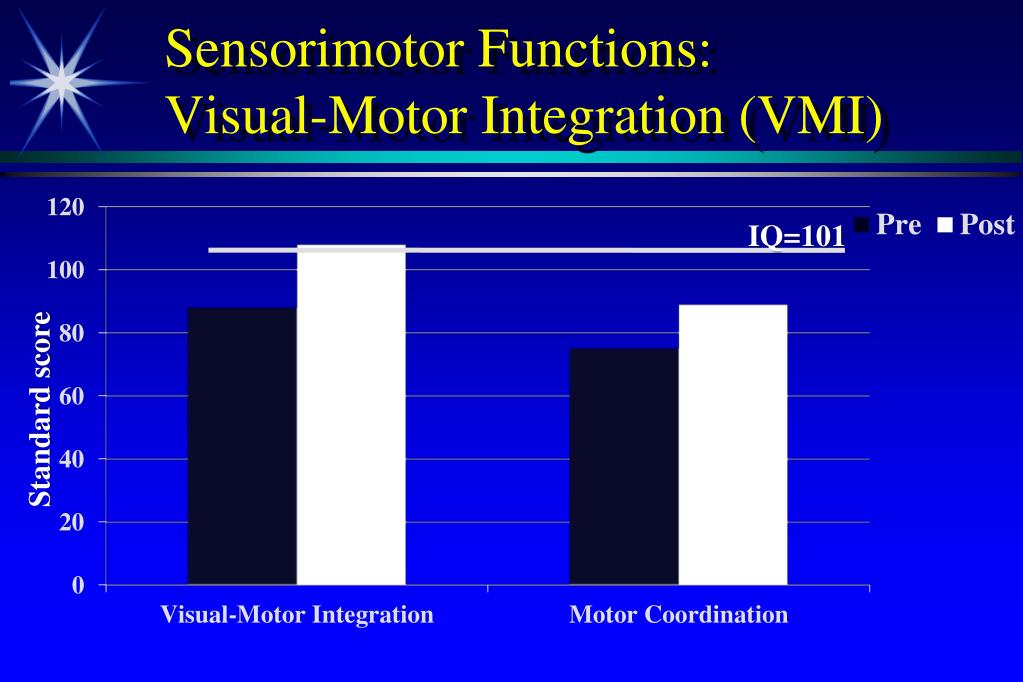 Sensorimotor Functions:
Visual-Motor Integration (VMI)

120
100
80
60
40
20
0

Standard score

IQ=101

Pre Post

Visual-Motor Integration
Motor Coordination